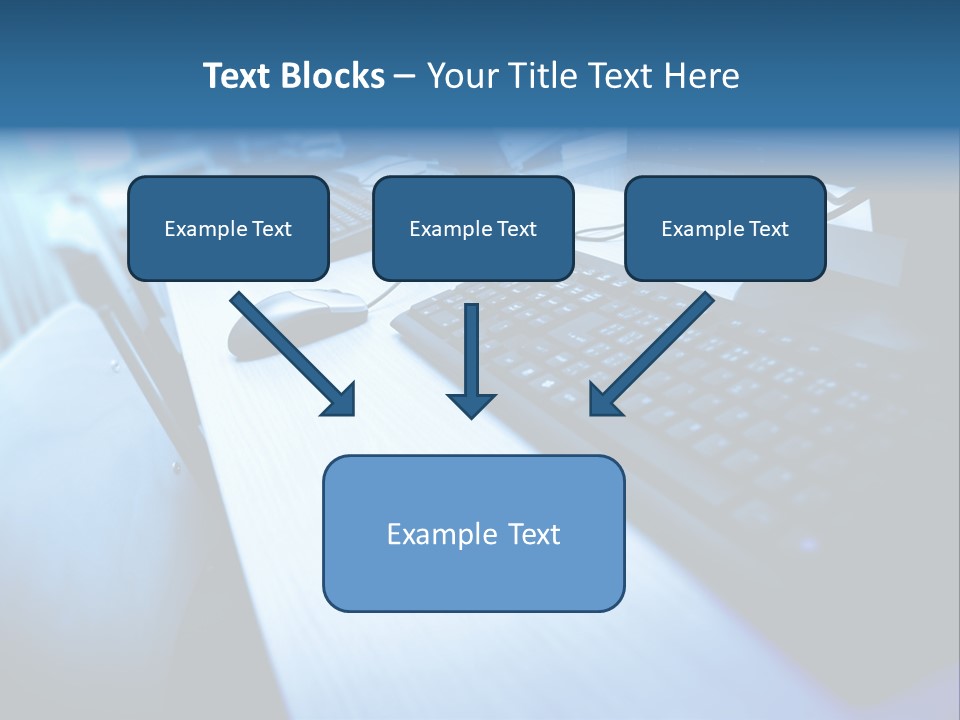 Text Blocks – Your Title Text Here

Example Text

Example Text

Example Text

Example Text